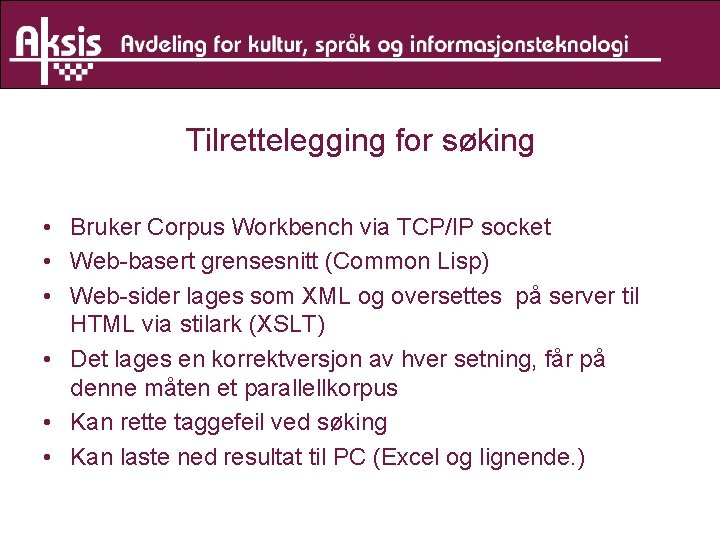 Aksis Avdeling for kultur, språk og informasjonsteknologi

Tilrettelegging for søking

• Bruker Corpus Workbench via TCP/IP socket
• Web-basert grensesnitt (Common Lisp)
• Web-sider lages som XML og oversettes på server til HTML via stilark (XSLT)
• Det lages en korrektversjon av hver setning, får på denne måten et parallellkorpus
• Kan rette taggefeil ved søking
• Kan laste ned resultat til PC (Excel og lignende.)